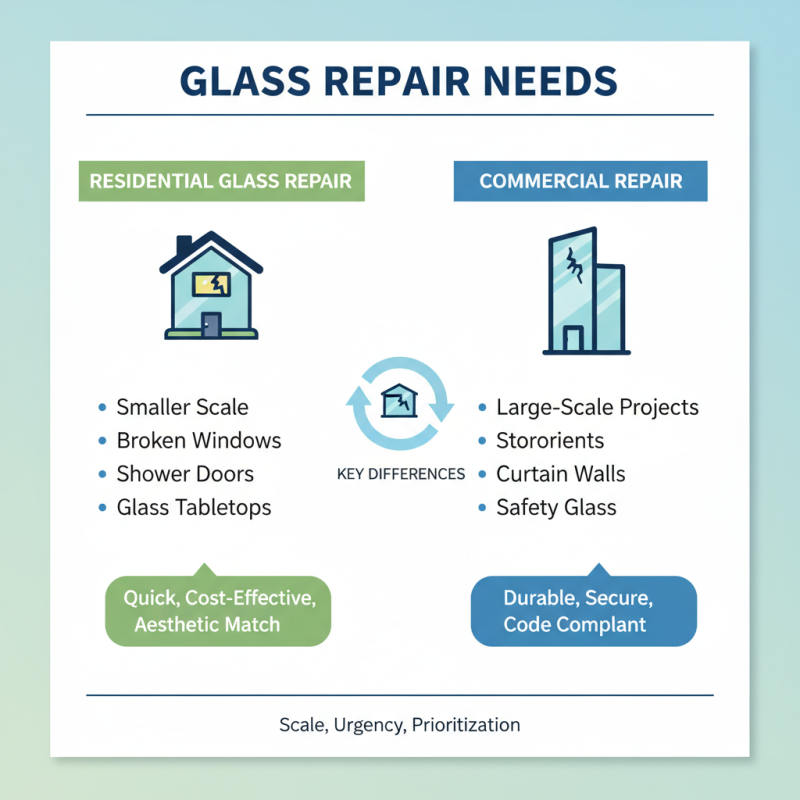 GLASS REPAIR NEEDS

RESIDENTIAL GLASS REPAIR

- Smaller Scale
- Broken Windows
- Shower Doors
- Glass Tabletops

Quick, Cost-Effective, Aesthetic Match

KEY DIFFERENCES

COMMERCIAL REPAIR

- Large-Scale Projects
- Stororients
- Curtain Walls
- Safety Glass

Durable, Secure, Code Complant

Scale, Urgency, Prioritization